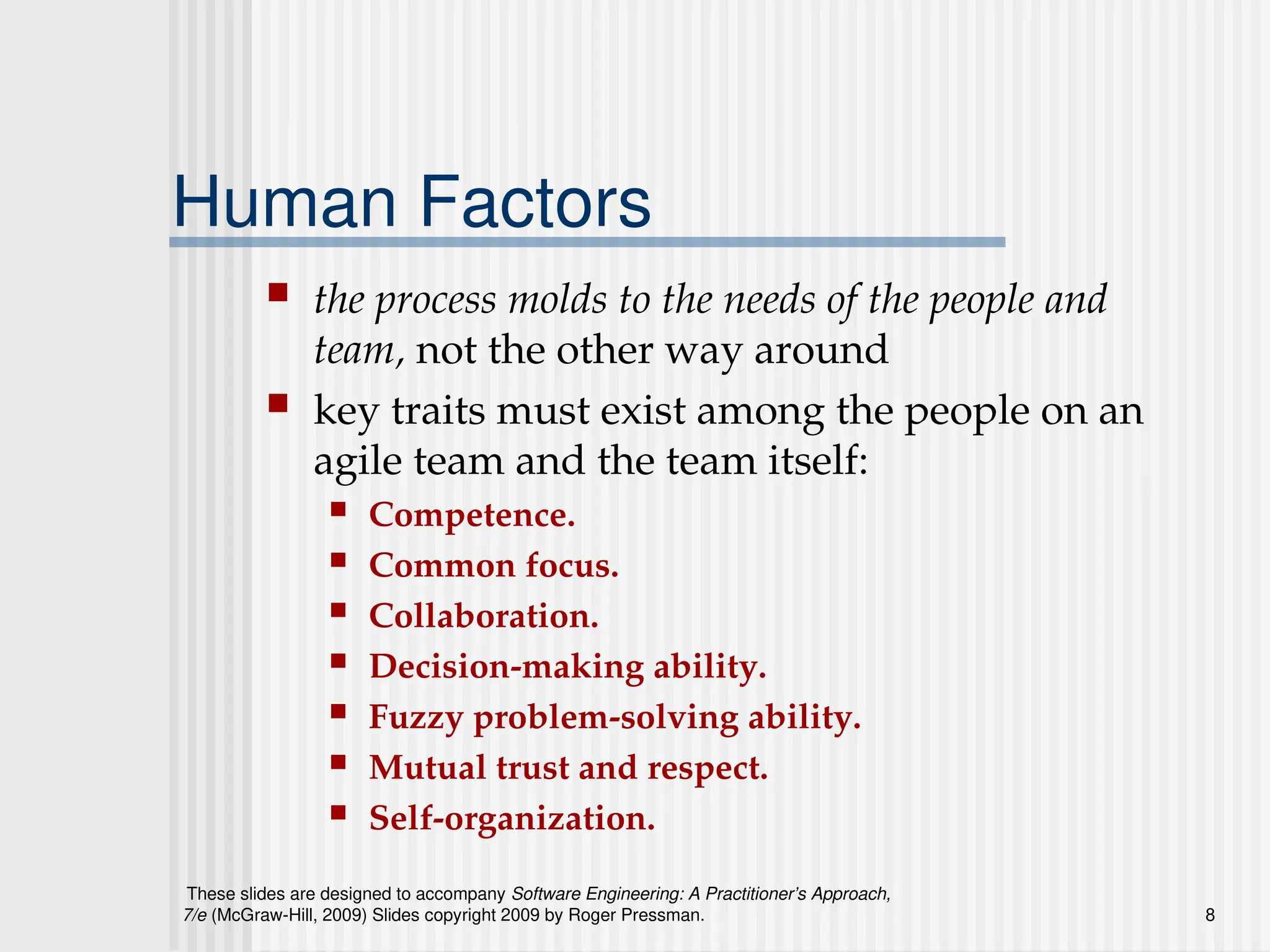 Human Factors

- the process molds to the needs of the people and team, not the other way around
- key traits must exist among the people on an agile team and the team itself:
  - Competence.
  - Common focus.
  - Collaboration.
  - Decision-making ability.
  - Fuzzy problem-solving ability.
  - Mutual trust and respect.
  - Self-organization.

These slides are designed to accompany Software Engineering: A Practitioner's Approach, 7/e (McGraw-Hill, 2009) Slides copyright 2009 by Roger Pressman.

8